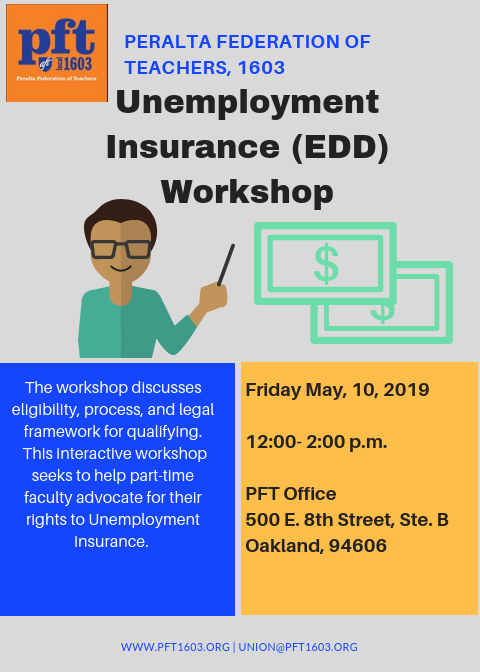 pft
aft local 1603
Peralta Federation of Teachers

PERALTA FEDERATION OF TEACHERS, 1603

Unemployment Insurance (EDD) Workshop

$

$

The workshop discusses eligibility, process, and legal framework for qualifying. This interactive workshop seeks to help part-time faculty advocate for their rights to Unemployment Insurance.

Friday May, 10, 2019

12:00- 2:00 p.m.

PFT Office
500 E. 8th Street, Ste. B
Oakland, 94606

WWW.PFT1603.ORG | UNION@PFT1603.ORG